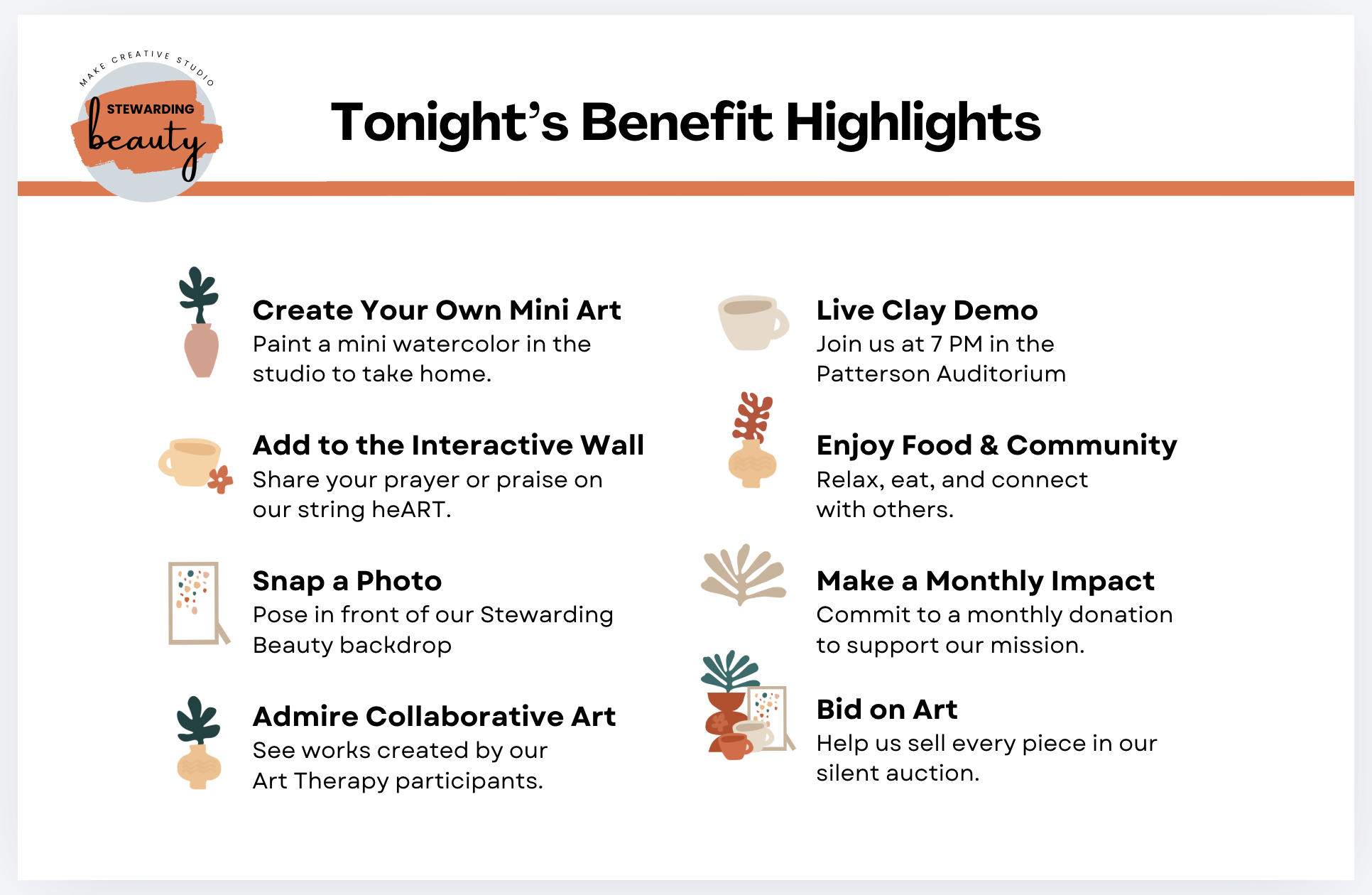 MAKE CREATIVE STUDIO
STEWARDING
beauty

Tonight's Benefit Highlights

Create Your Own Mini Art
Paint a mini watercolor in the studio to take home.

Add to the Interactive Wall
Share your prayer or praise on our string heART.

Snap a Photo
Pose in front of our Stewarding Beauty backdrop

Admire Collaborative Art
See works created by our Art Therapy participants.

Live Clay Demo
Join us at 7 PM in the Patterson Auditorium

Enjoy Food & Community
Relax, eat, and connect with others.

Make a Monthly Impact
Commit to a monthly donation to support our mission.

Bid on Art
Help us sell every piece in our silent auction.